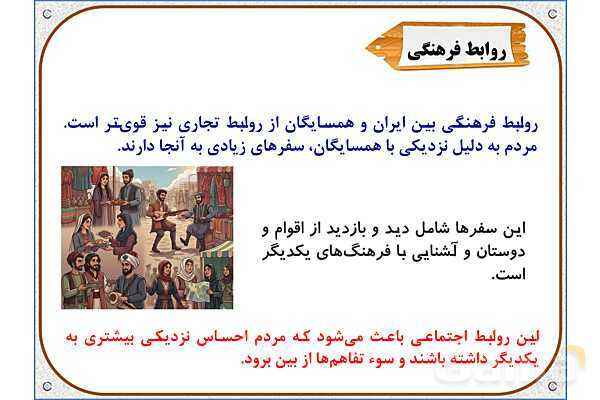 روابط فرهنگی

روابط فرهنگی بین ایران و همسایگان از روابط تجاری نیز قوی‌تر است. مردم به دلیل نزدیکی با همسایگان، سفرهای زیادی به آنجا دارند.

این سفرها شامل دید و بازدید از اقوام و دوستان و آشنایی با فرهنگ‌های یکدیگر است.

این روابط اجتماعی باعث می‌شود که مردم احساس نزدیکی بیشتری به یکدیگر داشته باشند و سوء تفاهم‌ها از بین برود.